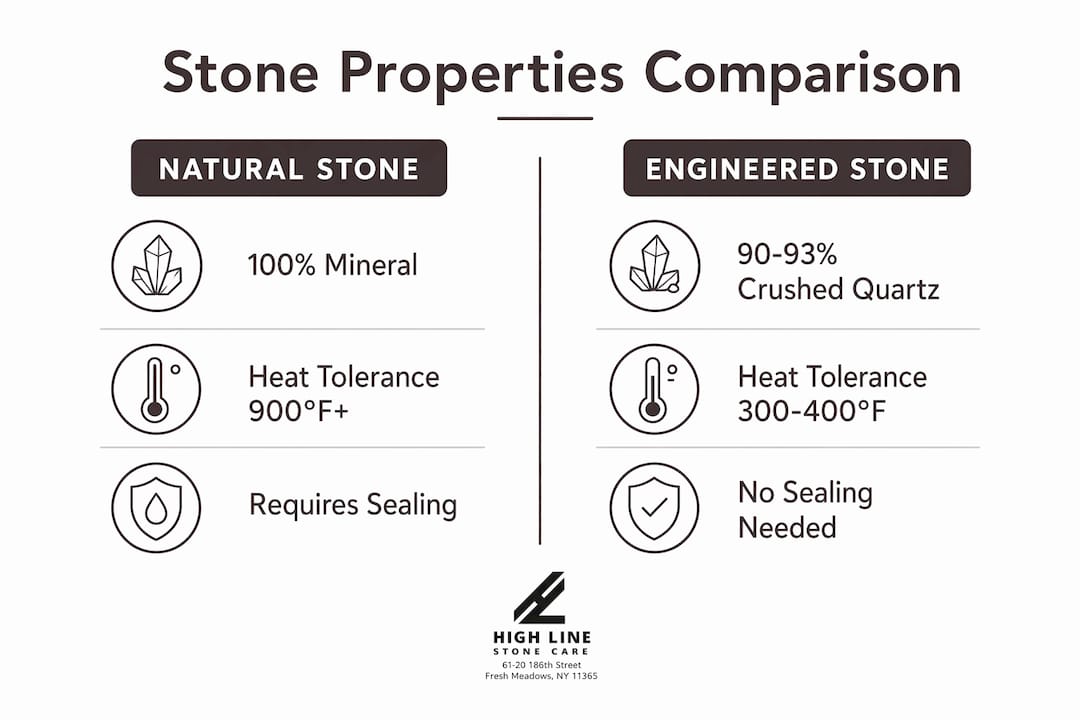 Stone Properties Comparison

NATURAL STONE

100% Mineral

Heat Tolerance 900°F+

Requires Sealing

ENGINEERED STONE

90-93% Crushed Quartz

Heat Tolerance 300-400°F

No Sealing Needed

HIGH LINE
STONE CARE
61-20 186th Street
Fresh Meadows, NY 11365